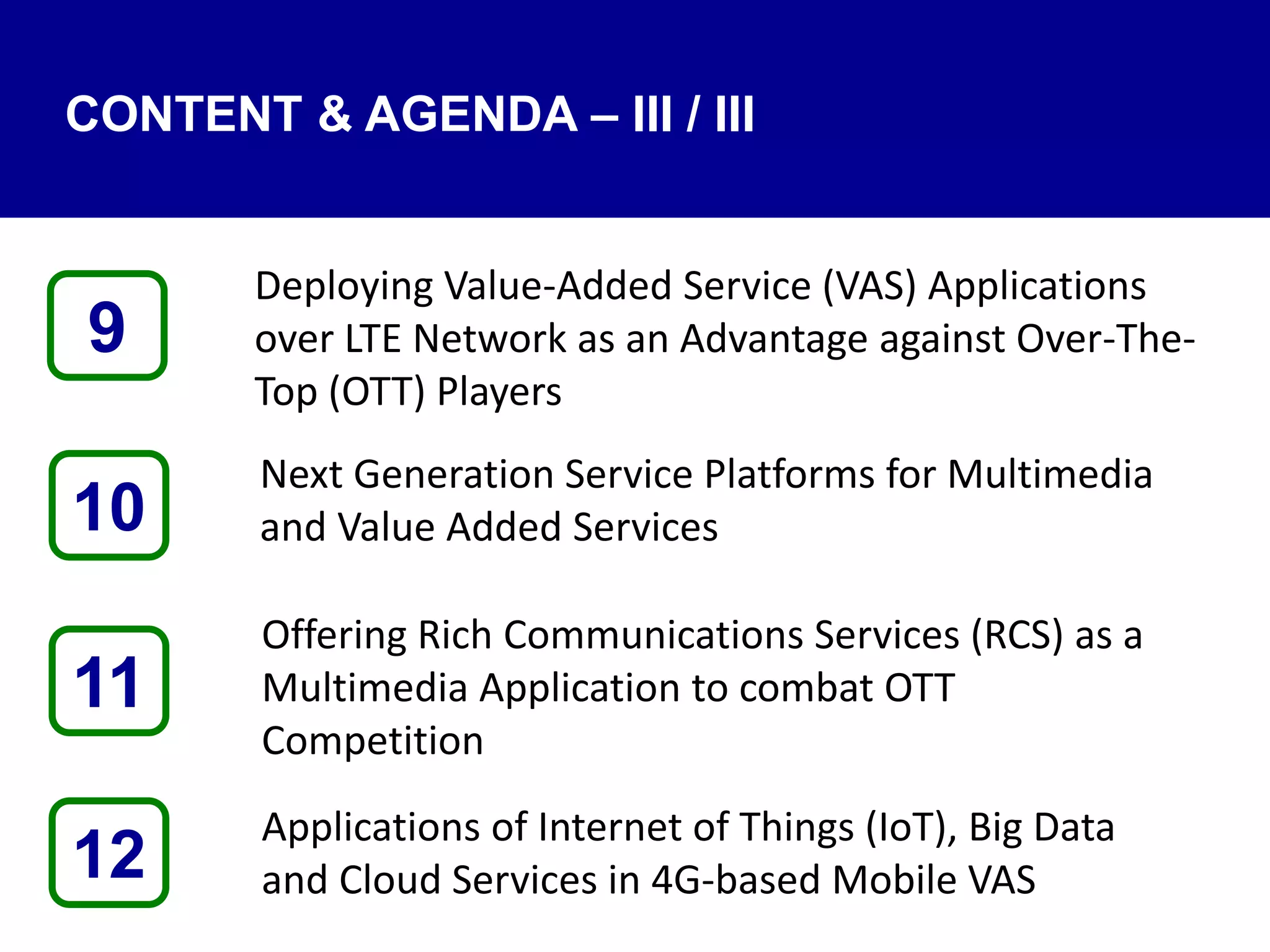 CONTENT & AGENDA – III / III

9

Deploying Value-Added Service (VAS) Applications over LTE Network as an Advantage against Over-The-Top (OTT) Players

10

Next Generation Service Platforms for Multimedia and Value Added Services

11

Offering Rich Communications Services (RCS) as a Multimedia Application to combat OTT Competition

12

Applications of Internet of Things (IoT), Big Data and Cloud Services in 4G-based Mobile VAS